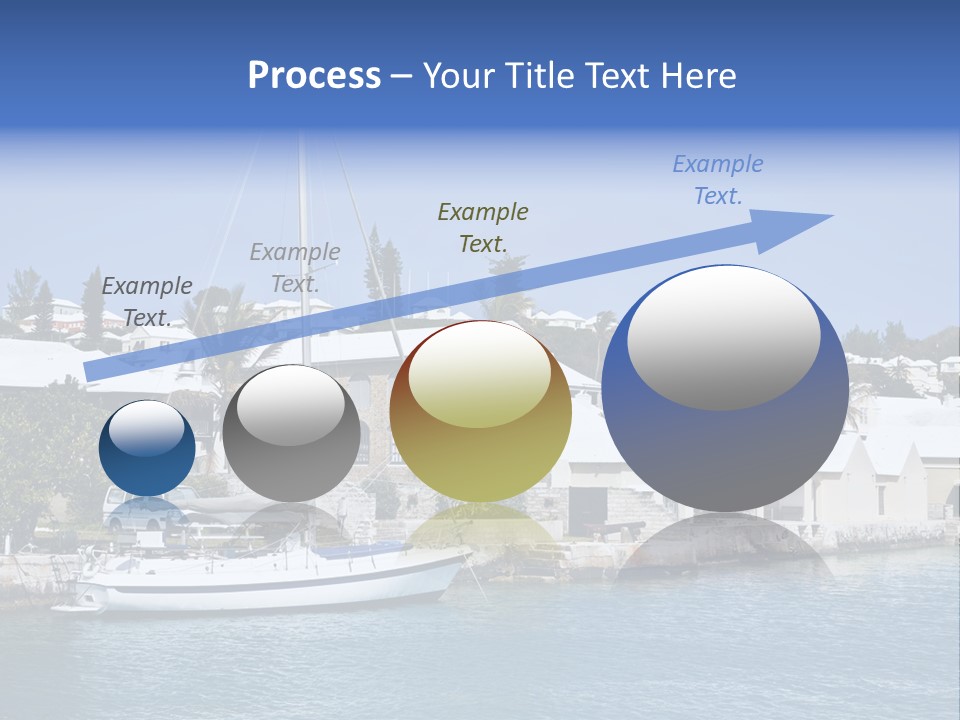 Process – Your Title Text Here

Example Text.

Example Text.

Example Text.

Example Text.